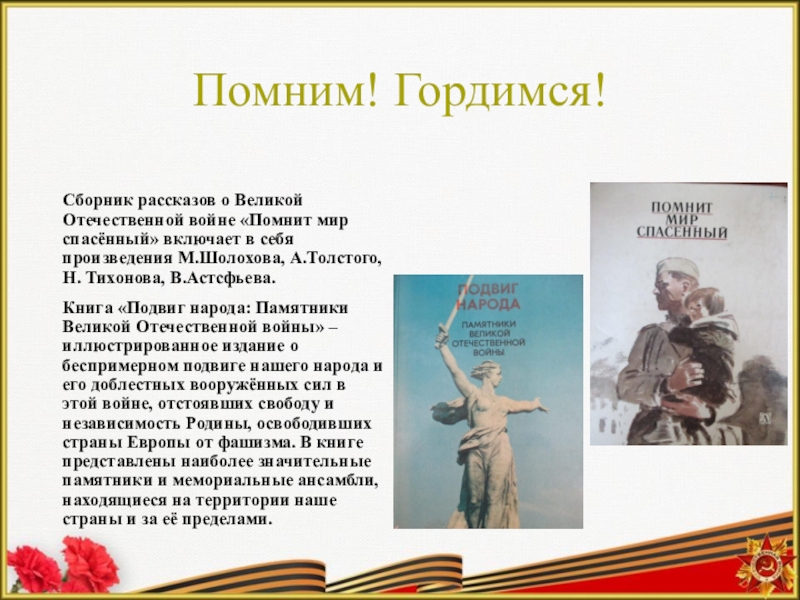 Помним! Гордимся!

Сборник рассказов о Великой Отечественной войне «Помнит мир спасённый» включает в себя произведения М.Шолохова, А.Толстого, Н. Тихонова, В.Астсфьева.

Книга «Подвиг народа: Памятники Великой Отечественной войны» – иллюстрированное издание о беспримерном подвиге нашего народа и его доблестных вооружённых сил в этой войне, отстоявших свободу и независимость Родины, освободивших страны Европы от фашизма. В книге представлены наиболее значительные памятники и мемориальные ансамбли, находящиеся на территории наше страны и за её пределами.

ПОДВИГ НАРОДА
ПАМЯТНИКИ ВЕЛИКОЙ ОТЕЧЕСТВЕННОЙ ВОЙНЫ

ПОМНИТ МИР СПАСЕННЫЙ